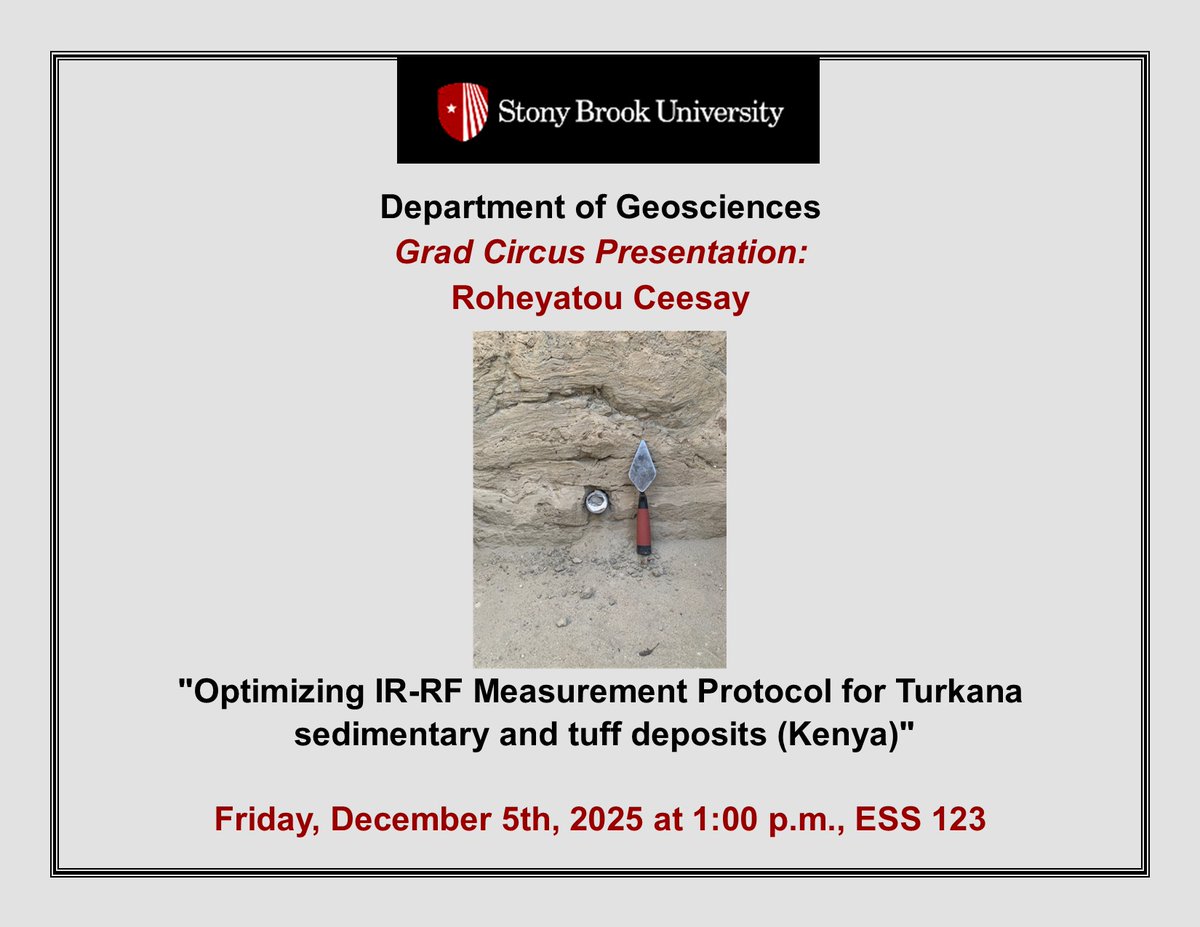 Stony Brook University

Department of Geosciences
Grad Circus Presentation:
Roheyatou Ceesay

"Optimizing IR-RF Measurement Protocol for Turkana sedimentary and tuff deposits (Kenya)"

Friday, December 5th, 2025 at 1:00 p.m., ESS 123